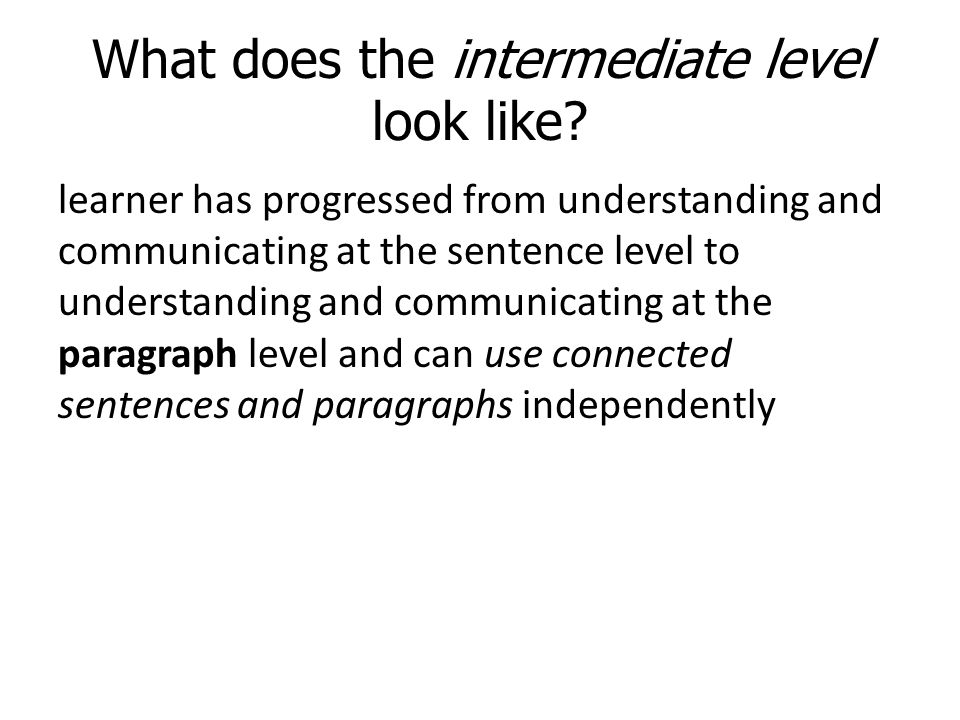 What does the intermediate level look like?

learner has progressed from understanding and communicating at the sentence level to understanding and communicating at the paragraph level and can use connected sentences and paragraphs independently